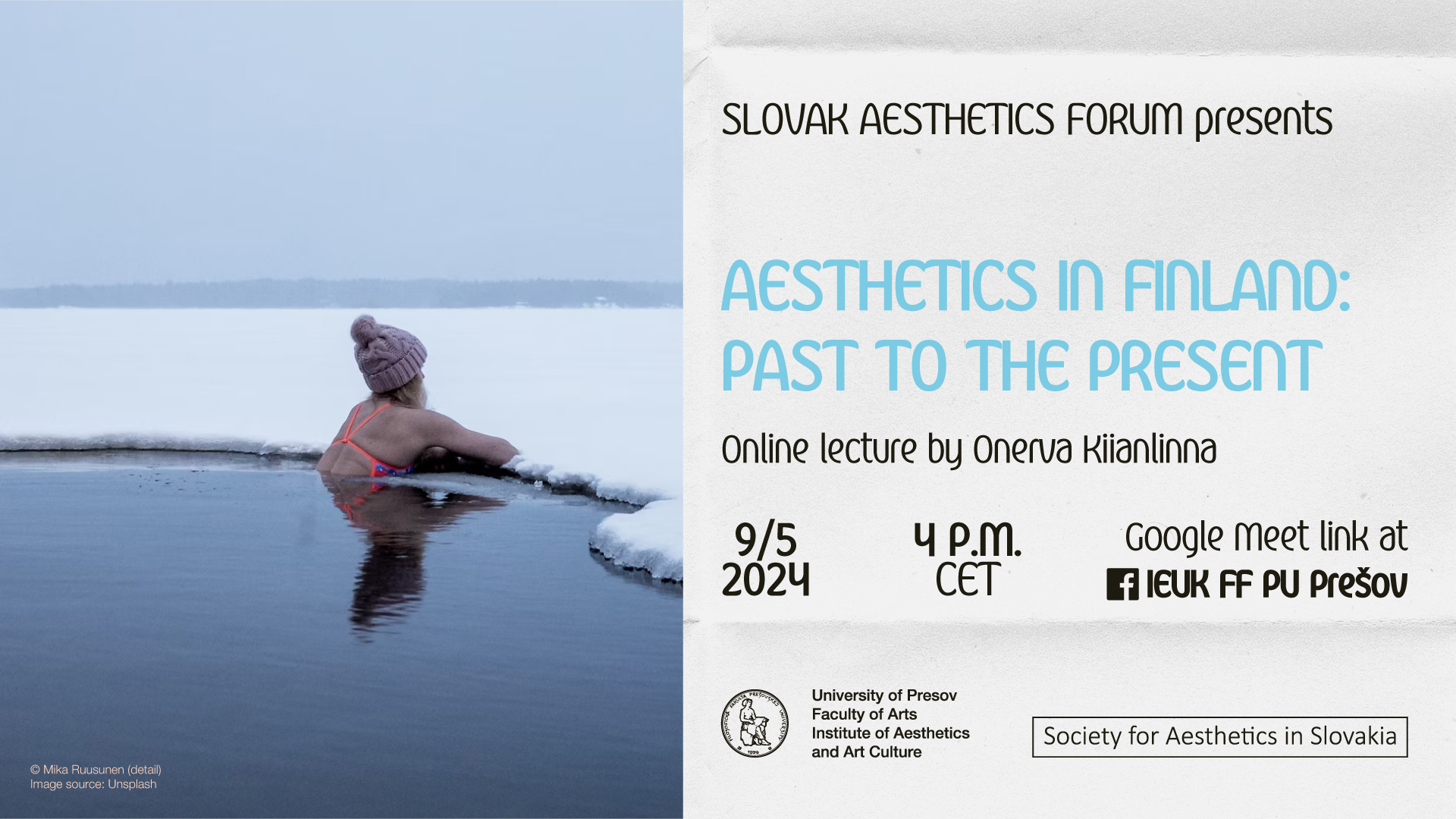 SLOVAK AESTHETICS FORUM presents

AESTHETICS IN FINLAND: PAST TO THE PRESENT

Online lecture by Onerva Kiianlinna

9/5 2024

4 P.M. CET

Google Meet link at IEUK FF PU Prešov

University of Presov
Faculty of Arts
Institute of Aesthetics and Art Culture

Society for Aesthetics in Slovakia

© Mika Ruusunen (detail)
Image source: Unsplash